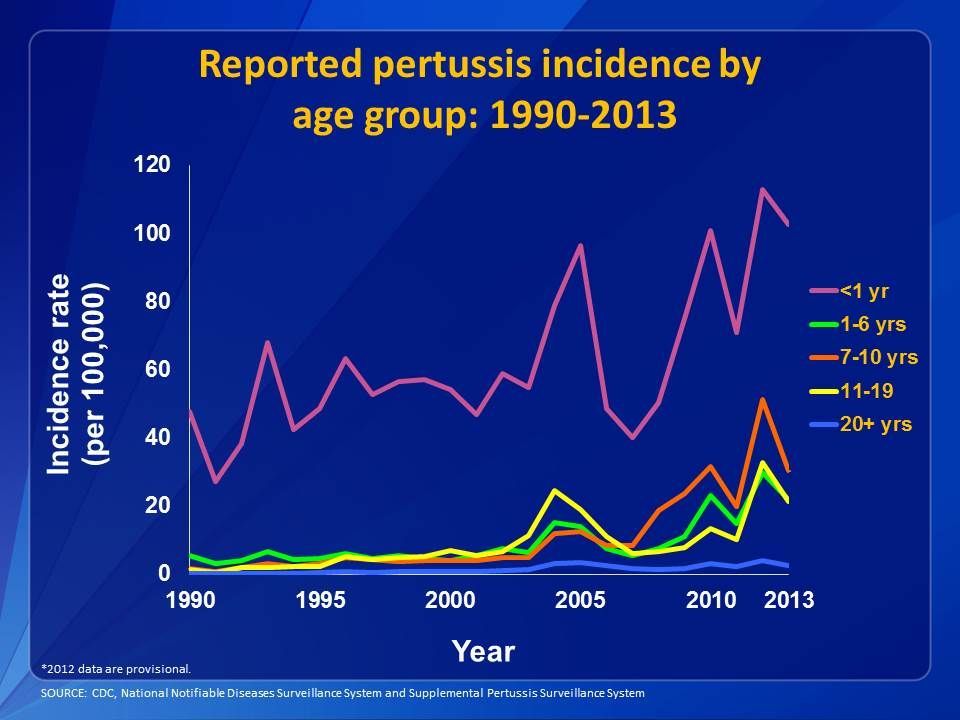 Reported pertussis incidence by age group: 1990-2013

Incidence rate (per 100,000)

120
100
80
60
40
20
0

1990
1995
2000
2005
2010
2013

Year

<1 yr
1-6 yrs
7-10 yrs
11-19
20+ yrs

*2012 data are provisional.

SOURCE: CDC, National Notifiable Diseases Surveillance System and Supplemental Pertussis Surveillance System